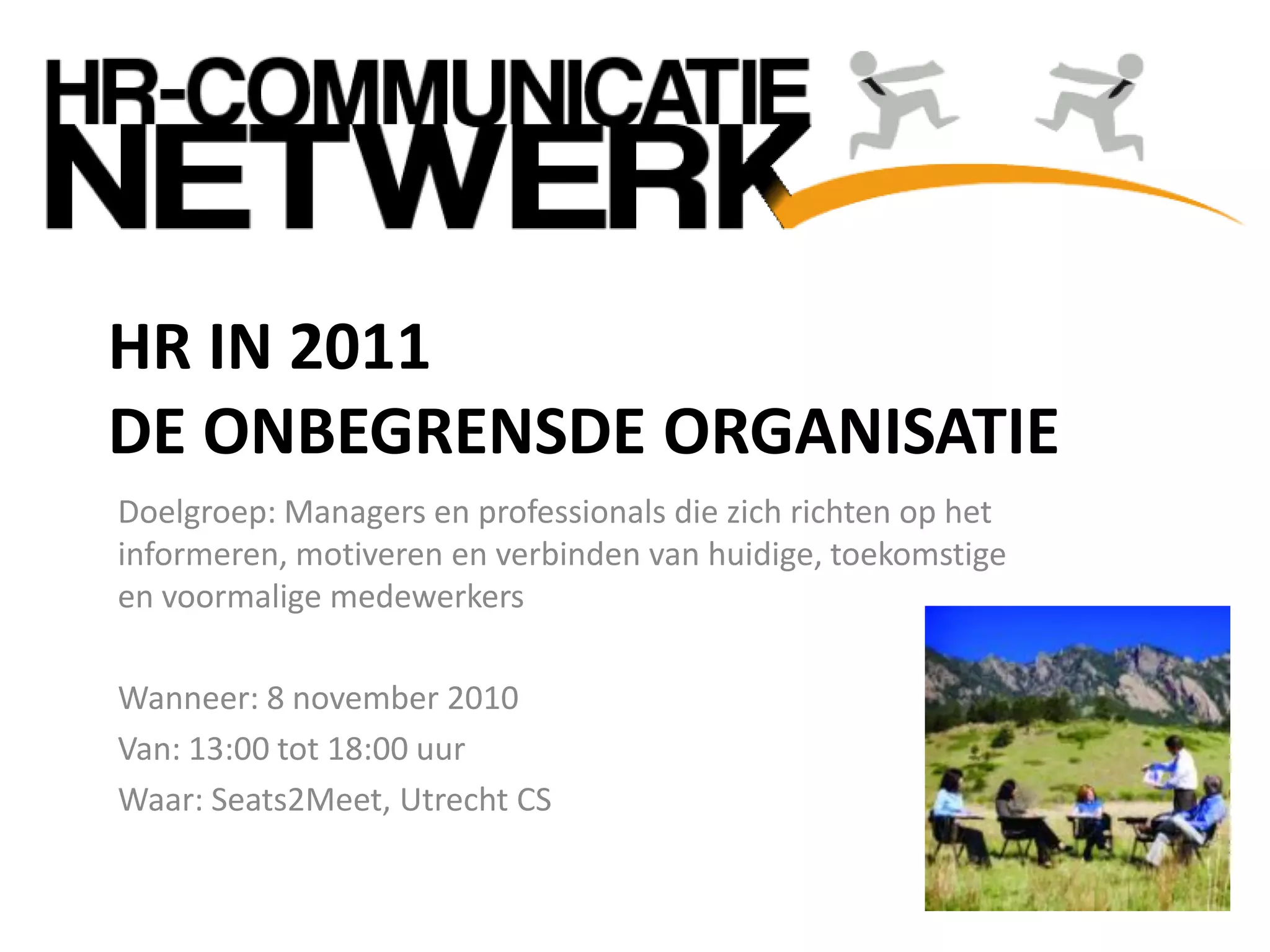 HR-COMMUNICATIE NETWERK

HR IN 2011
DE ONBEGRENSDE ORGANISATIE

Doelgroep: Managers en professionals die zich richten op het informeren, motiveren en verbinden van huidige, toekomstige en voormalige medewerkers

Wanneer: 8 november 2010

Van: 13:00 tot 18:00 uur

Waar: Seats2Meet, Utrecht CS